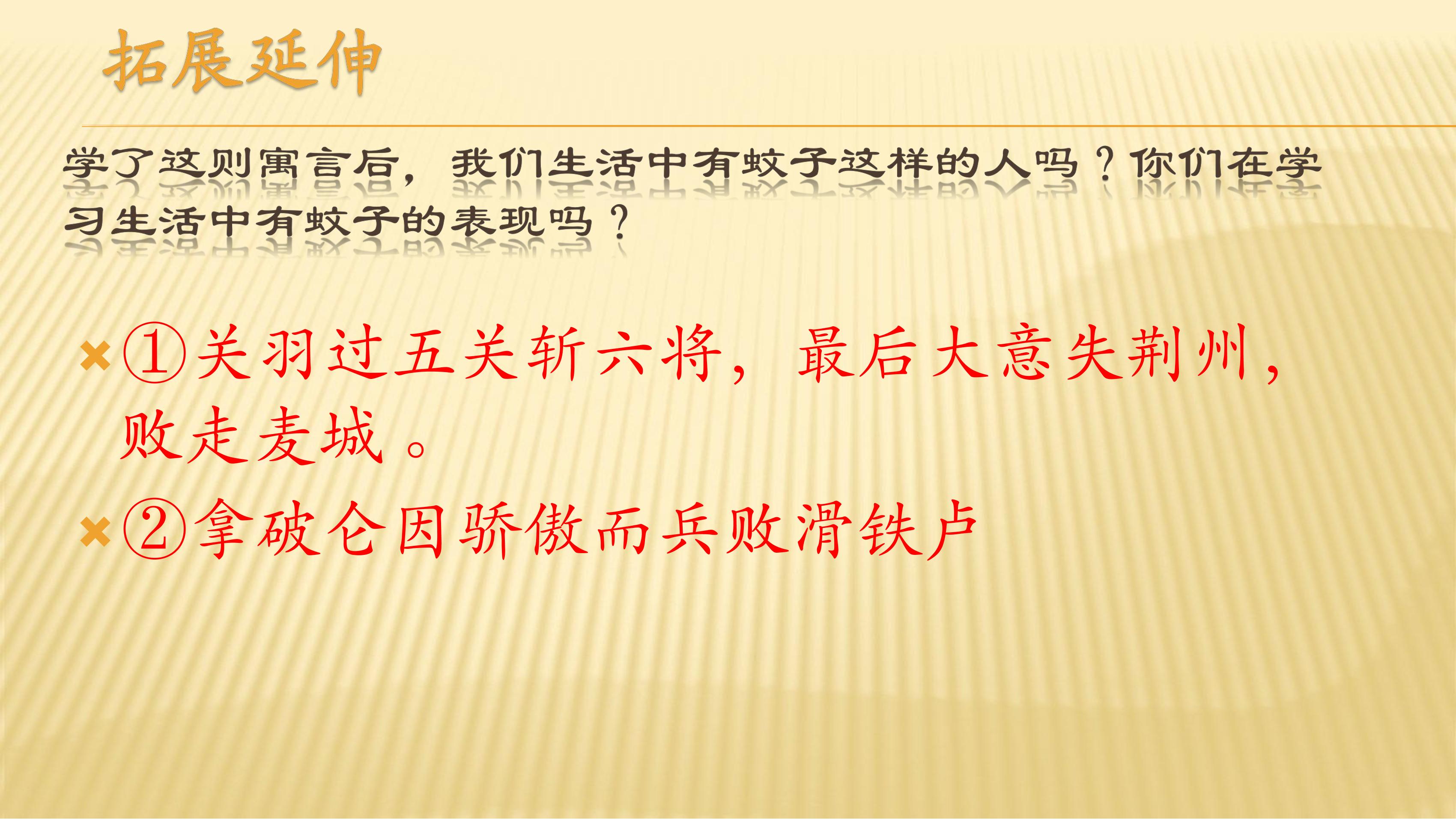 拓展延伸

学了这则寓言后，我们生活中有蚊子这样的人吗？你们在学习生活中有蚊子的表现吗？

①关羽过五关斩六将，最后大意失荆州，败走麦城。

②拿破仑因骄傲而兵败滑铁卢